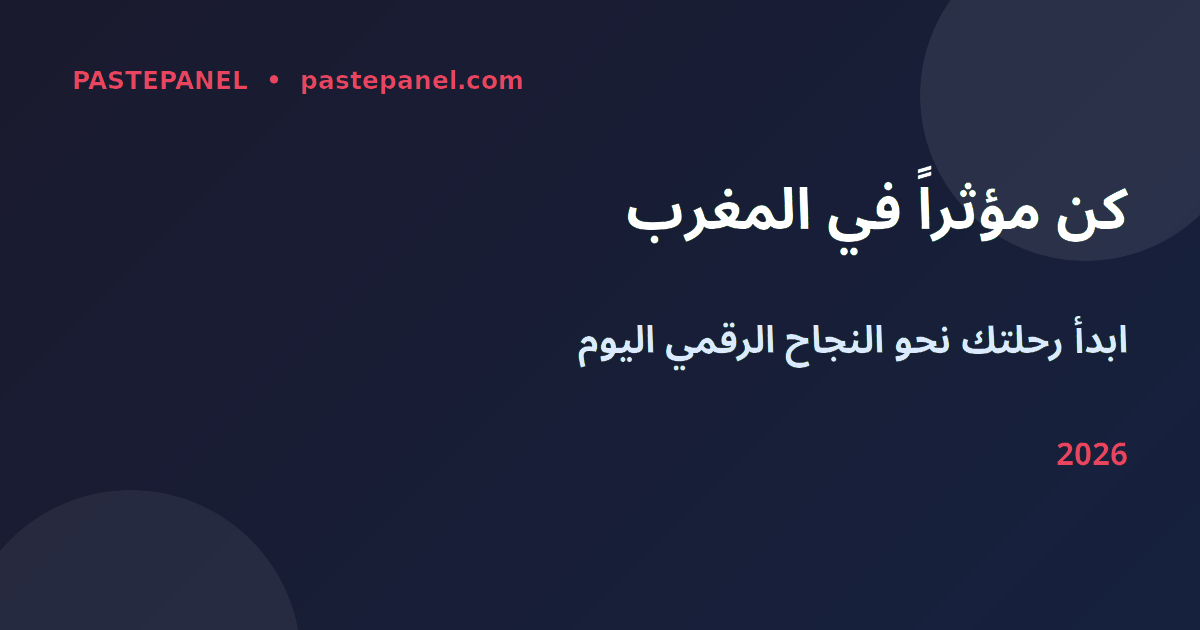 PASTEPANEL • pastepanel.com

كن مؤثراً في المغرب

ابدأ رحلتك نحو النجاح الرقمي اليوم

2026